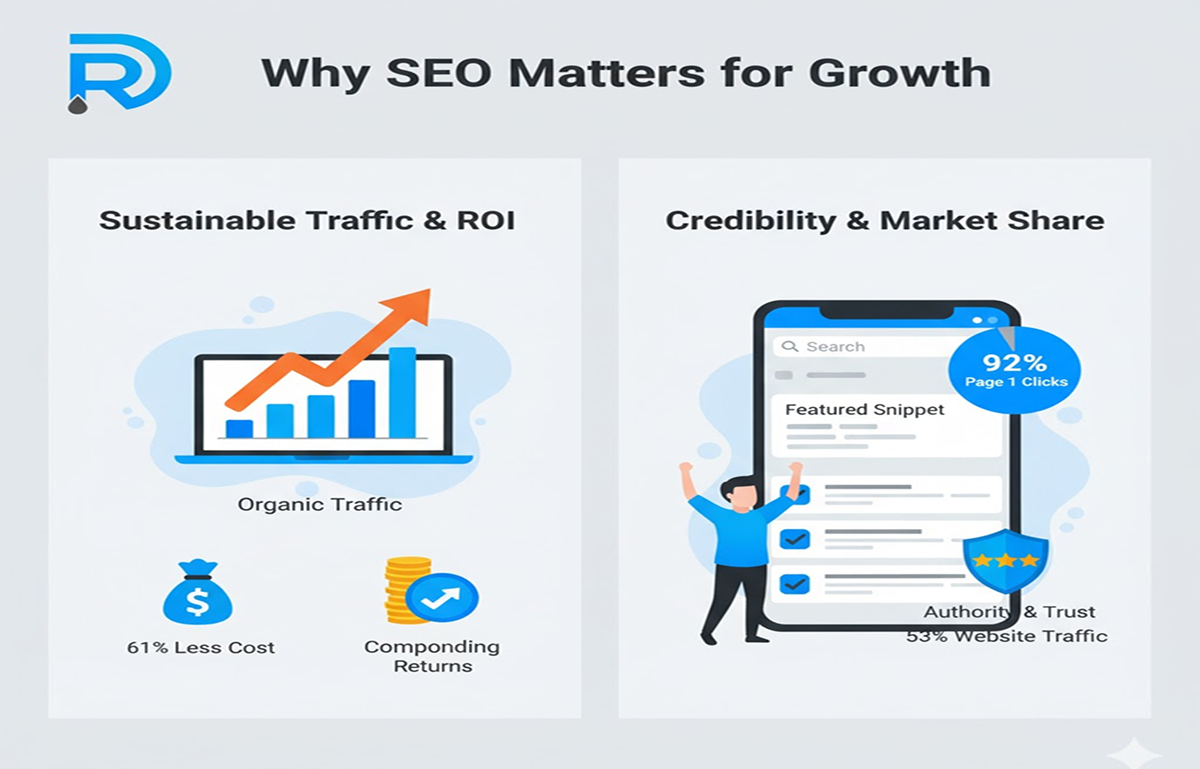 Why SEO Matters for Growth

Sustainable Traffic & ROI

Organic Traffic

$

61% Less Cost

Componding Returns

Credibility & Market Share

Search

92%
Page 1 Clicks

Featured Snippet

Authority & Trust
53% Website Traffic